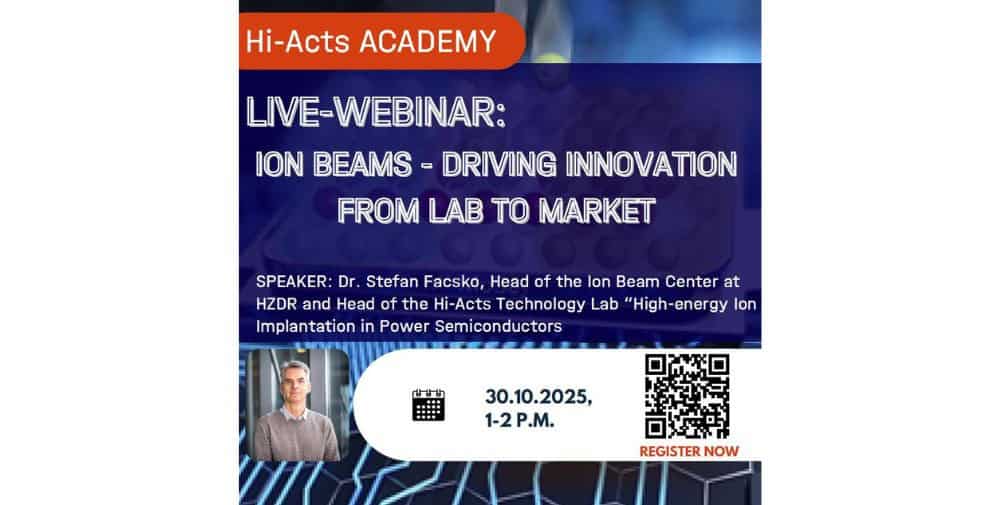 Hi-Acts ACADEMY

LIVE-WEBINAR:
ION BEAMS - DRIVING INNOVATION FROM LAB TO MARKET

SPEAKER: Dr. Stefan Facsko, Head of the Ion Beam Center at HZDR and Head of the Hi-Acts Technology Lab "High-energy Ion Implantation in Power Semiconductors

30.10.2025,
1-2 P.M.

REGISTER NOW